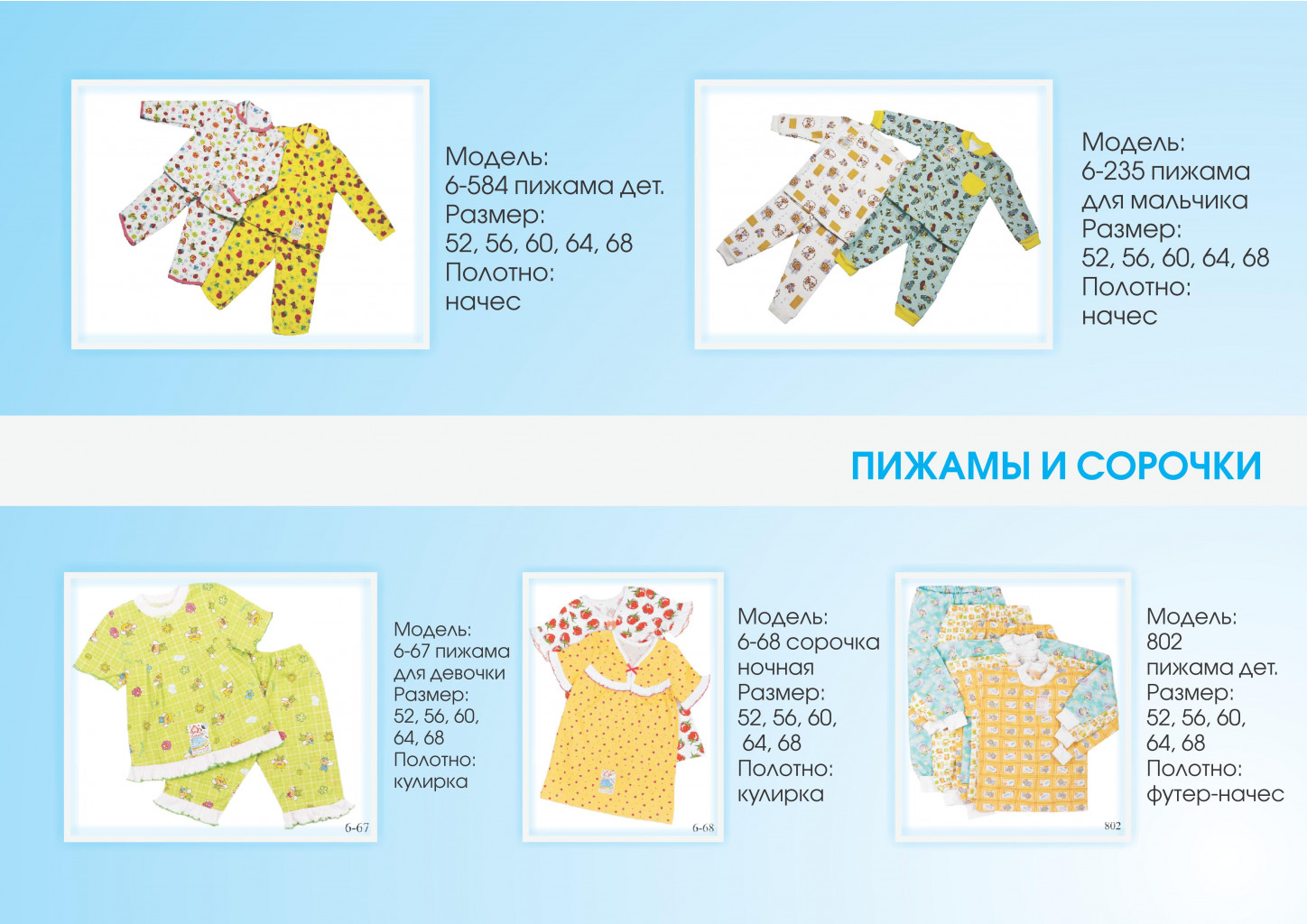 Модель:
6-584 пижама дет.
Размер:
52, 56, 60, 64, 68
Полотно:
начес

Модель:
6-235 пижама
для мальчика
Размер:
52, 56, 60, 64, 68
Полотно:
начес

ПИЖАМЫ И СОРОЧКИ

6-67

Модель:
6-67 пижама
для девочки
Размер:
52, 56, 60,
64, 68
Полотно:
кулирка

6-68

Модель:
6-68 сорочка
ночная
Размер:
52, 56, 60,
64, 68
Полотно:
кулирка

802

Модель:
802
пижама дет.
Размер:
52, 56, 60,
64, 68
Полотно:
футер-начес